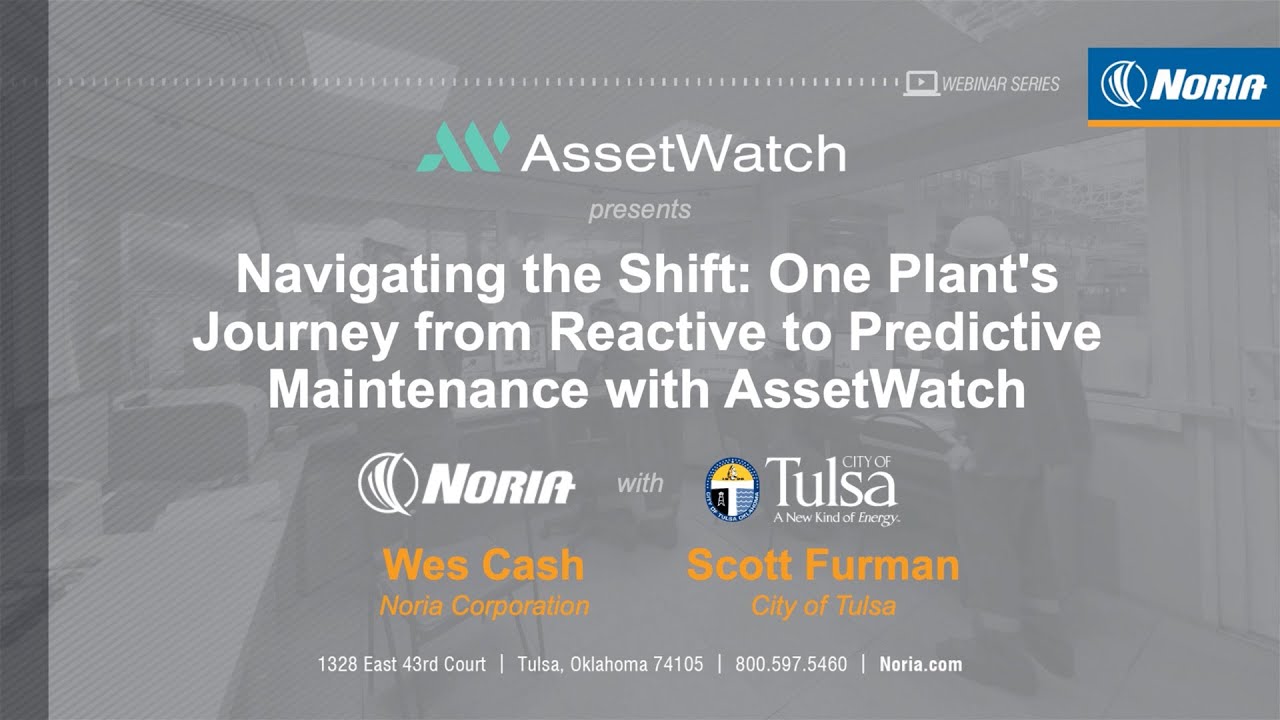 WEBINAR SERIES

NORIA

AssetWatch

presents

Navigating the Shift: One Plant's Journey from Reactive to Predictive Maintenance with AssetWatch

NORIA with CITY OF Tulsa A New Kind of Energy.

Wes Cash
Noria Corporation

Scott Furman
City of Tulsa

1328 East 43rd Court | Tulsa, Oklahoma 74105 | 800.597.5460 | Noria.com